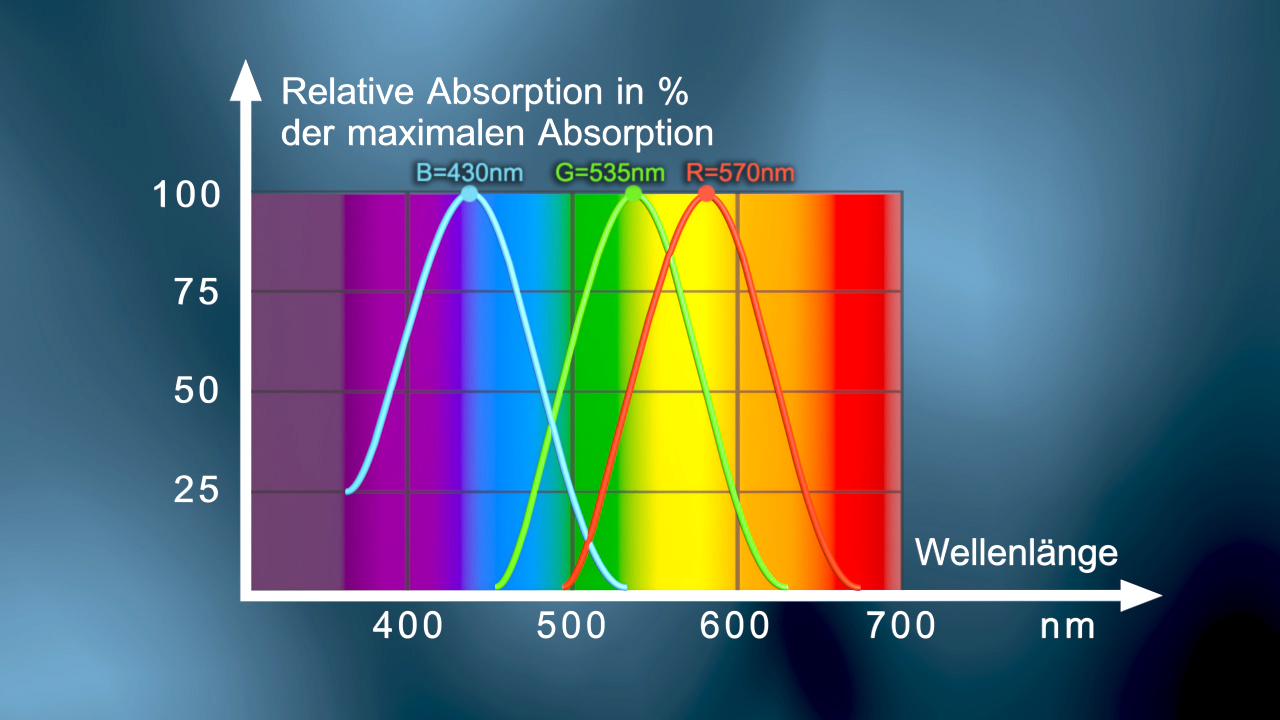 Relative Absorption in %
der maximalen Absorption

B=430nm
G=535nm
R=570nm

100
75
50
25

Wellenlänge

400
500
600
700
nm